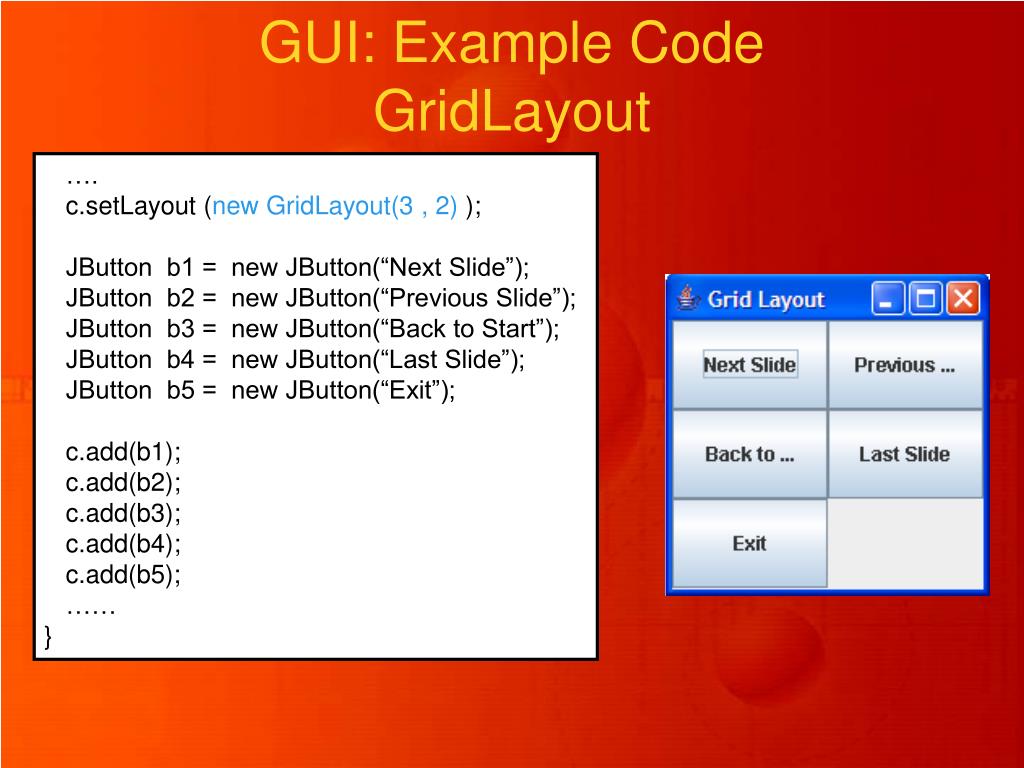 GUI: Example Code
GridLayout

….
c.setLayout (new GridLayout(3 , 2) );

JButton b1 = new JButton(“Next Slide”);
JButton b2 = new JButton(“Previous Slide”);
JButton b3 = new JButton(“Back to Start”);
JButton b4 = new JButton(“Last Slide”);
JButton b5 = new JButton(“Exit”);

c.add(b1);
c.add(b2);
c.add(b3);
c.add(b4);
c.add(b5);
……
}

Grid Layout

Next Slide
Previous ...
Back to ...
Last Slide
Exit